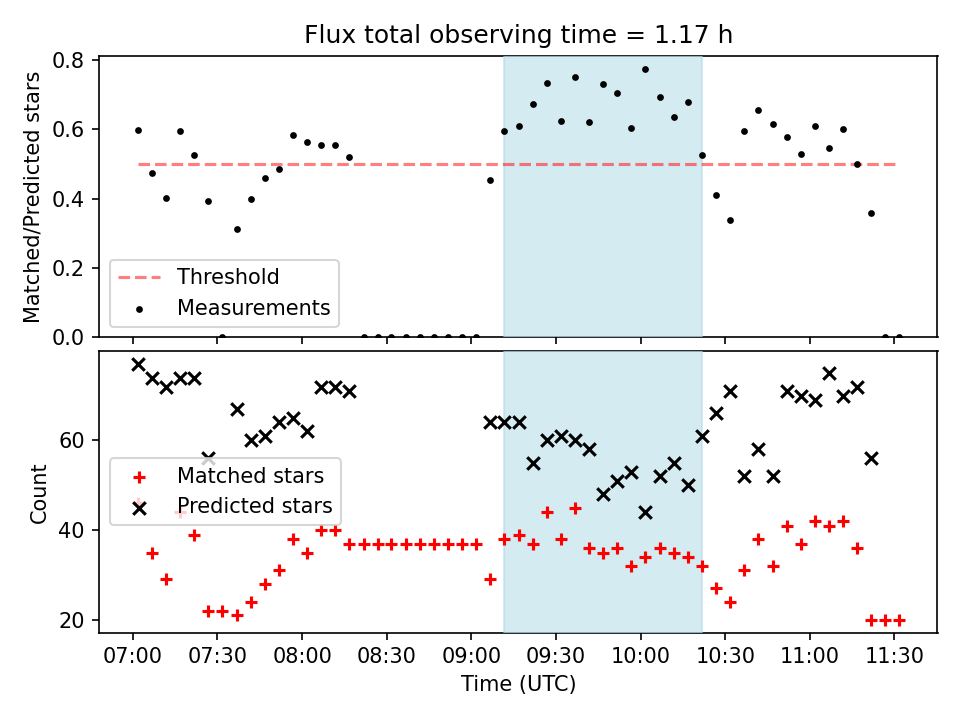 Flux total observing time = 1.17 h

Matched/Predicted stars

0.8
0.6
0.4
0.2
0.0

Threshold
Measurements

Count

60
40
20

Matched stars
Predicted stars

07:00 07:30 08:00 08:30 09:00 09:30 10:00 10:30 11:00 11:30

Time (UTC)